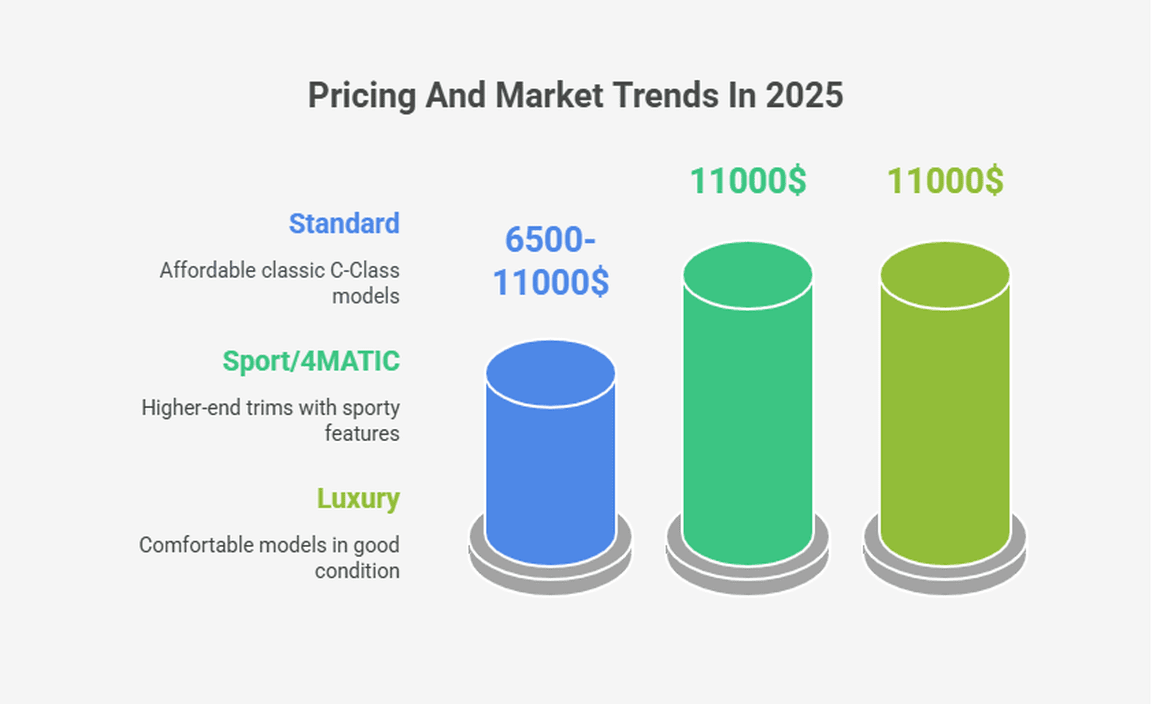 Pricing And Market Trends In 2025

Standard

Affordable classic C-Class models

Sport/4MATIC

Higher-end trims with sporty features

Luxury

Comfortable models in good condition

6500-11000$

11000$

11000$